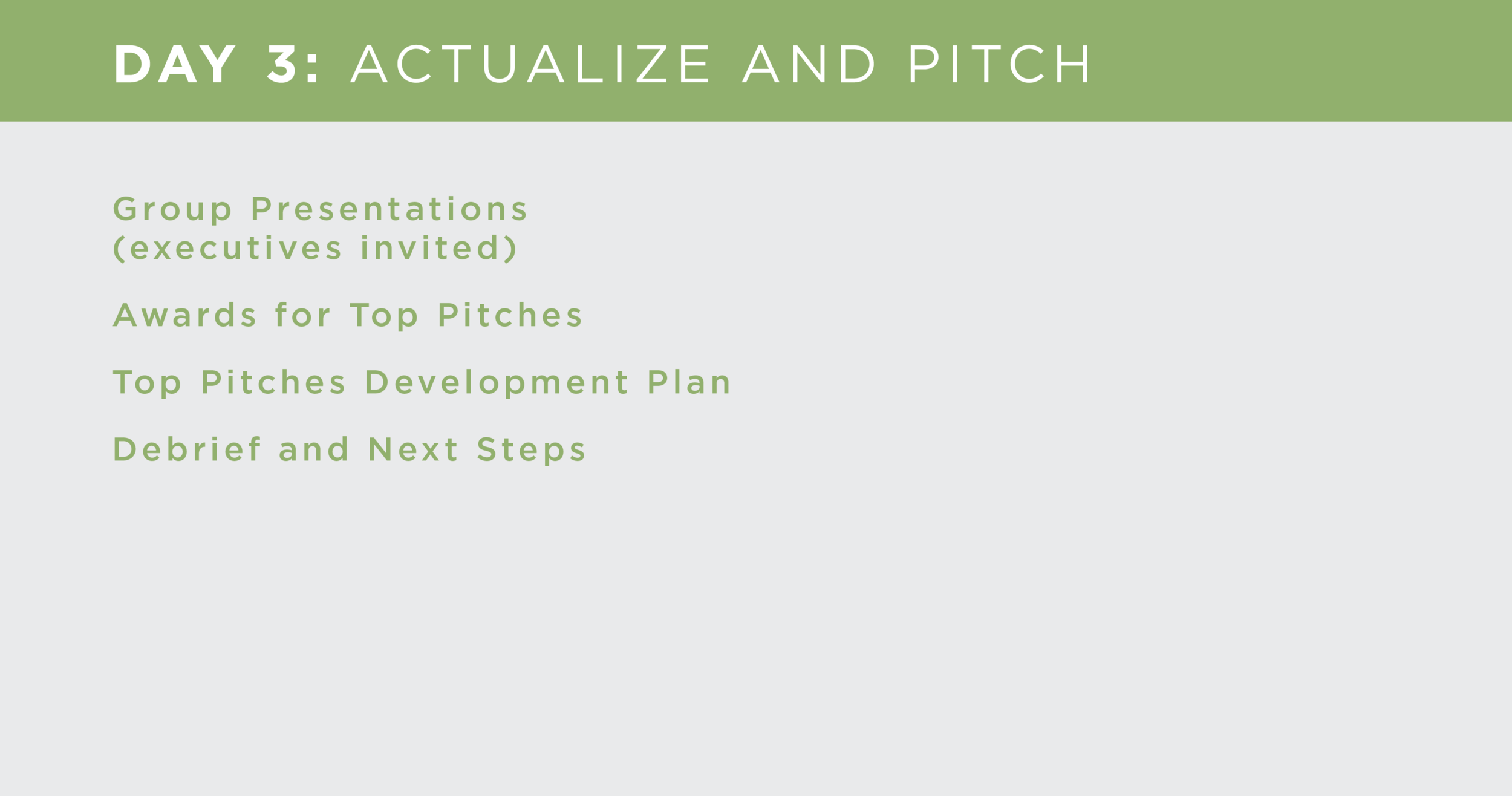 DAY 3: ACTUALIZE AND PITCH

Group Presentations (executives invited)

Awards for Top Pitches

Top Pitches Development Plan

Debrief and Next Steps